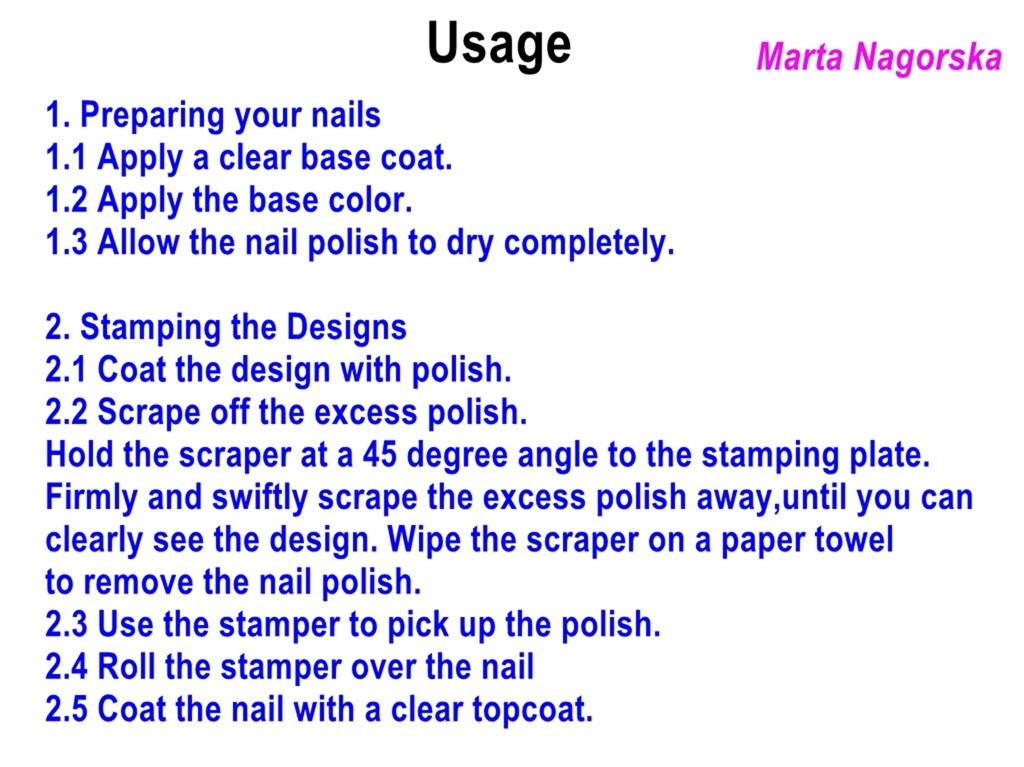 Usage

Marta Nagorska

1. Preparing your nails
1.1 Apply a clear base coat.
1.2 Apply the base color.
1.3 Allow the nail polish to dry completely.

2. Stamping the Designs
2.1 Coat the design with polish.
2.2 Scrape off the excess polish.
Hold the scraper at a 45 degree angle to the stamping plate. Firmly and swiftly scrape the excess polish away,until you can clearly see the design. Wipe the scraper on a paper towel to remove the nail polish.
2.3 Use the stamper to pick up the polish.
2.4 Roll the stamper over the nail
2.5 Coat the nail with a clear topcoat.